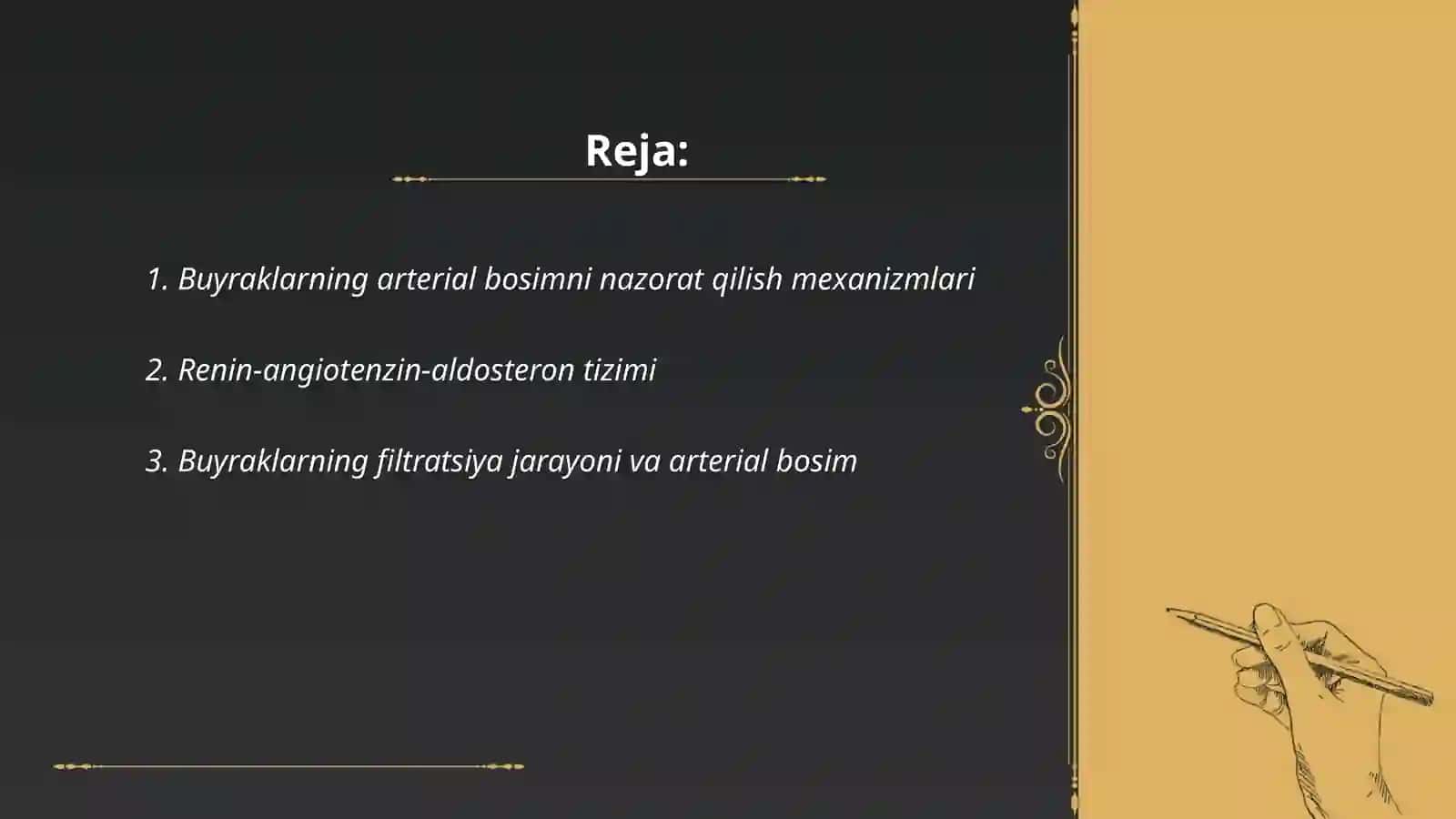 Reja:

1. Buyraklarning arterial bosimni nazorat qilish mexanizmlari

2. Renin-angiotenzin-aldosteron tizimi

3. Buyraklarning filtratsiya jarayoni va arterial bosim